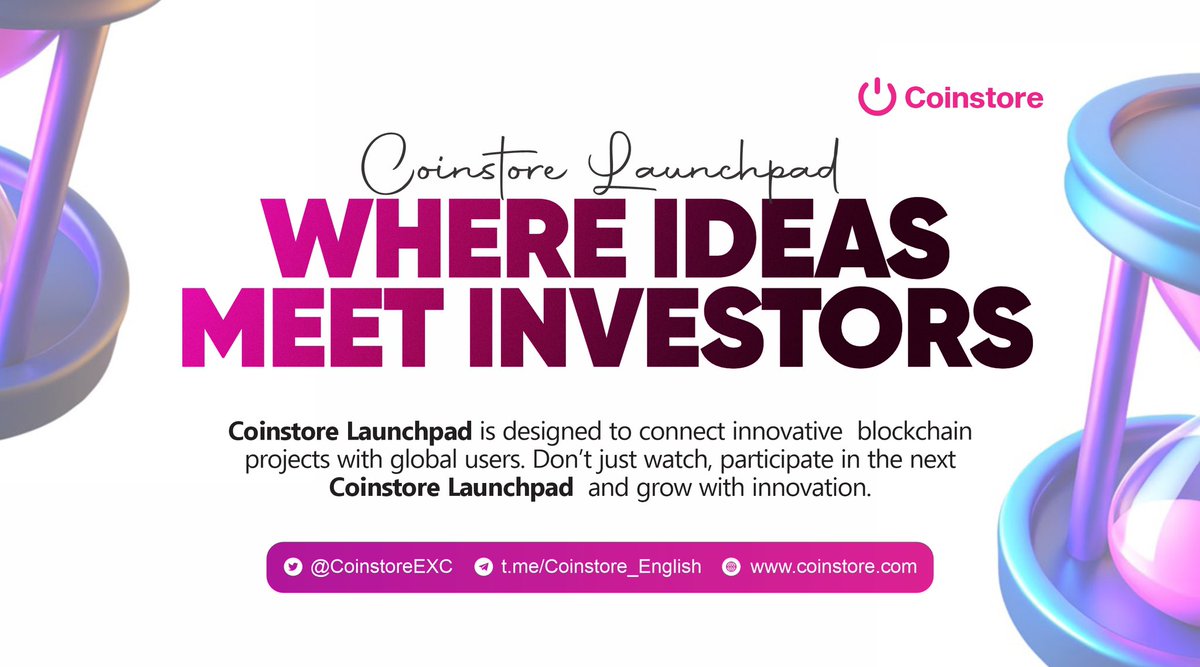 Coinstore

Coinstore Launchpad

WHERE IDEAS MEET INVESTORS

Coinstore Launchpad is designed to connect innovative blockchain projects with global users. Don't just watch, participate in the next Coinstore Launchpad and grow with innovation.

@CoinstoreEXC t.me/Coinstore_English www.coinstore.com